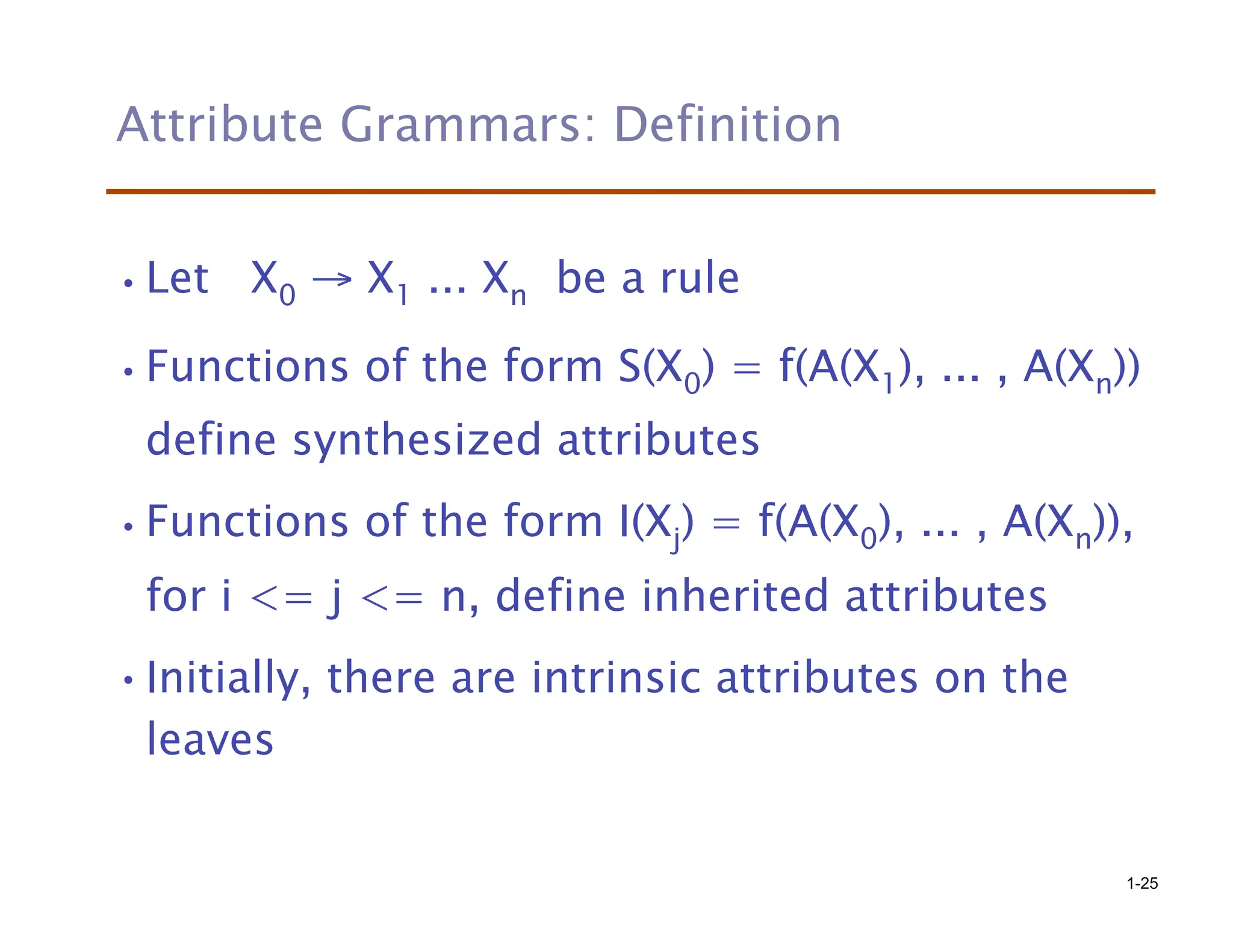 Attribute Grammars: Definition

• Let $X_0 \rightarrow X_1 \ldots X_n$ be a rule

• Functions of the form $S(X_0) = f(A(X_1), \ldots , A(X_n))$ define synthesized attributes

• Functions of the form $I(X_j) = f(A(X_0), \ldots , A(X_n))$, for i <= j <= n, define inherited attributes

• Initially, there are intrinsic attributes on the leaves

1-25